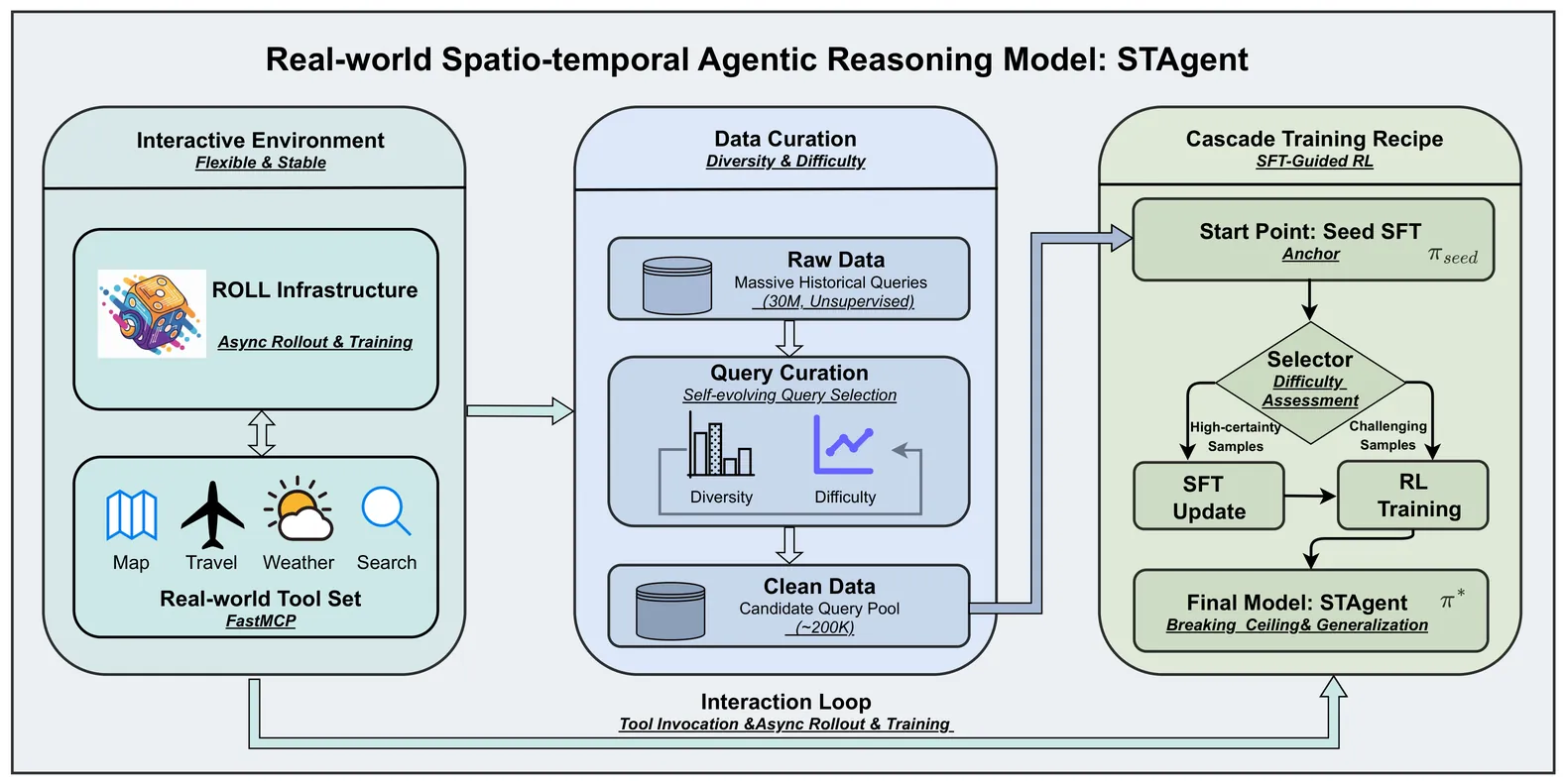 Real-world Spatio-temporal Agentic Reasoning Model: STAgent

Interactive Environment
Flexible & Stable

ROLL Infrastructure
Async Rollout & Training

Map Travel Weather Search
Real-world Tool Set
FastMCP

Data Curation
Diversity & Difficulty

Raw Data
Massive Historical Queries
(30M, Unsupervised)

Query Curation
Self-evolving Query Selection
Diversity Difficulty

Clean Data
Candidate Query Pool
(~200K)

Cascade Training Recipe
SFT-Guided RL

Start Point: Seed SFT
Anchor $\pi_{seed}$

Selector
Difficulty Assessment
High-certainty Samples
Challenging Samples

SFT Update
RL Training

Final Model: STAgent $\pi^*$
Breaking Ceiling& Generalization

Interaction Loop
Tool Invocation &Async Rollout & Training